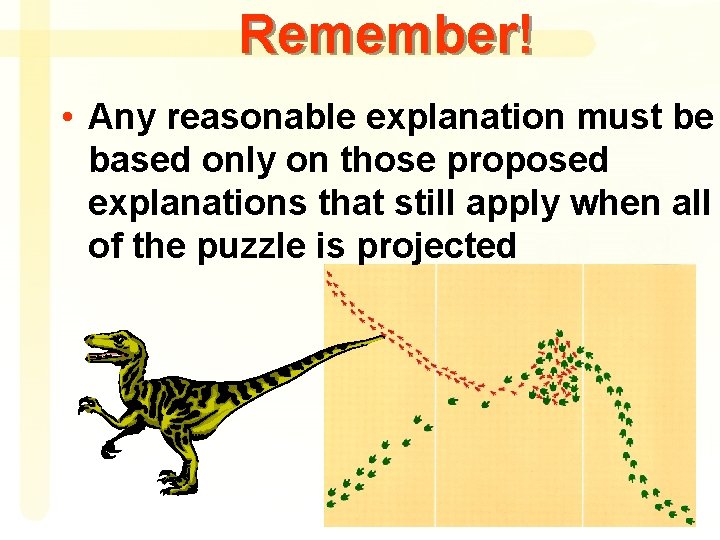 Remember!

• Any reasonable explanation must be based only on those proposed explanations that still apply when all of the puzzle is projected